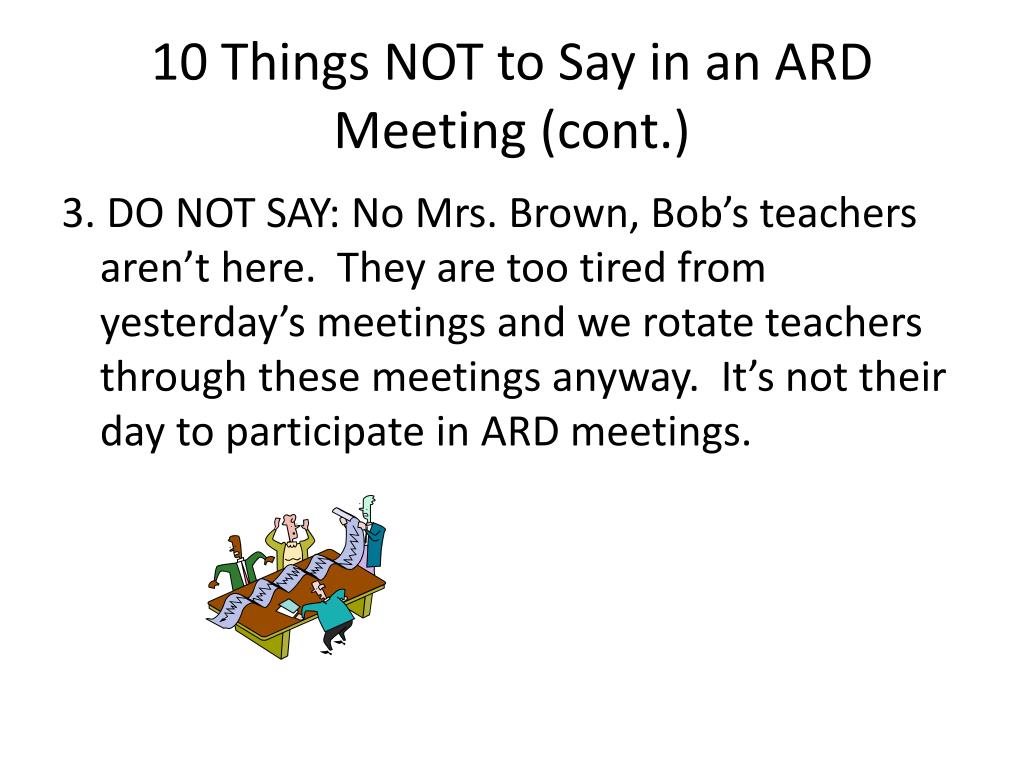 10 Things NOT to Say in an ARD Meeting (cont.)

3. DO NOT SAY: No Mrs. Brown, Bob’s teachers aren’t here. They are too tired from yesterday’s meetings and we rotate teachers through these meetings anyway. It’s not their day to participate in ARD meetings.